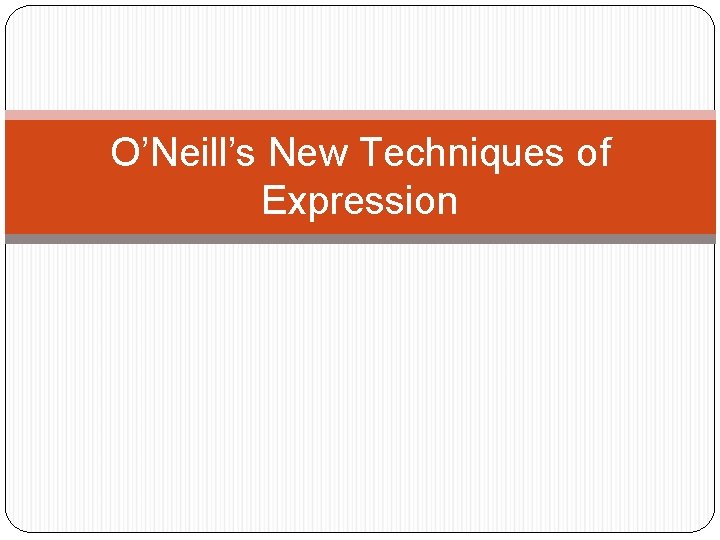 O’Neill’s New Techniques of Expression